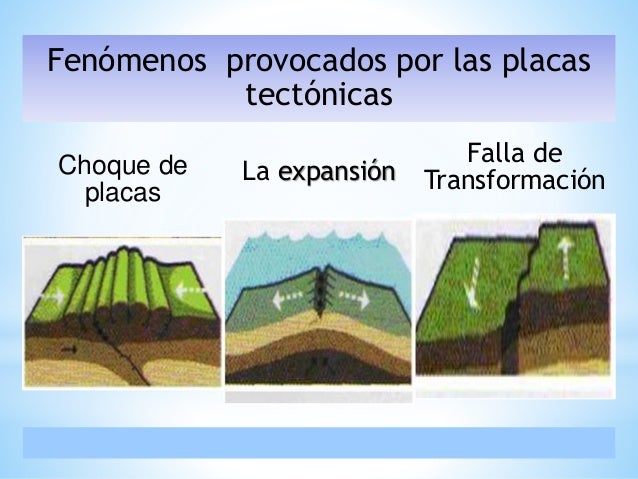 Fenómenos provocados por las placas tectónicas

Choque de placas

La expansión

Falla de Transformación